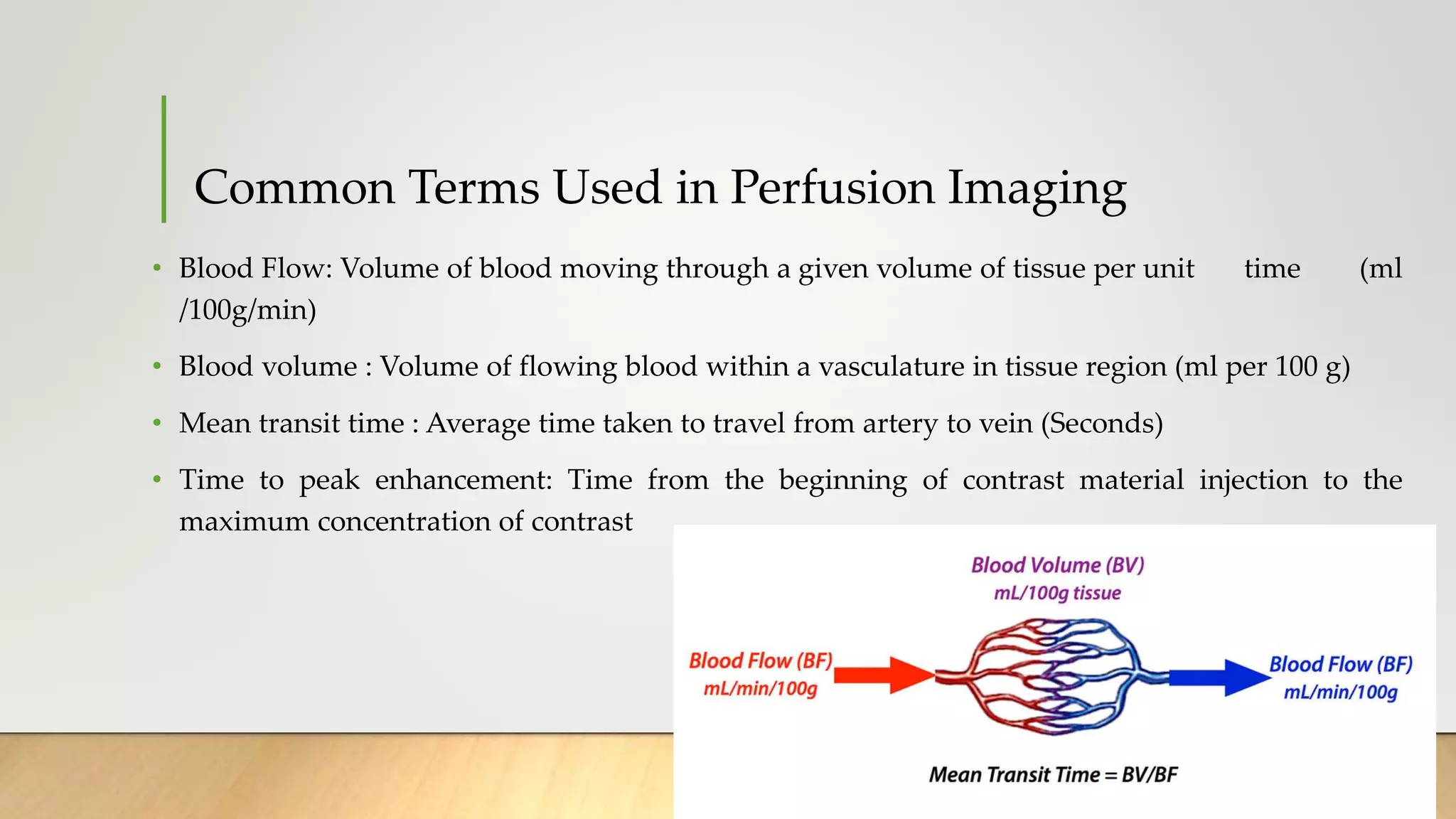 Common Terms Used in Perfusion Imaging

• Blood Flow: Volume of blood moving through a given volume of tissue per unit time (ml /100g/min)

• Blood volume : Volume of flowing blood within a vasculature in tissue region (ml per 100 g)

• Mean transit time : Average time taken to travel from artery to vein (Seconds)

• Time to peak enhancement: Time from the beginning of contrast material injection to the maximum concentration of contrast

Blood Volume (BV)
mL/100g tissue

Blood Flow (BF)
mL/min/100g

Blood Flow (BF)
mL/min/100g

Mean Transit Time = BV/BF